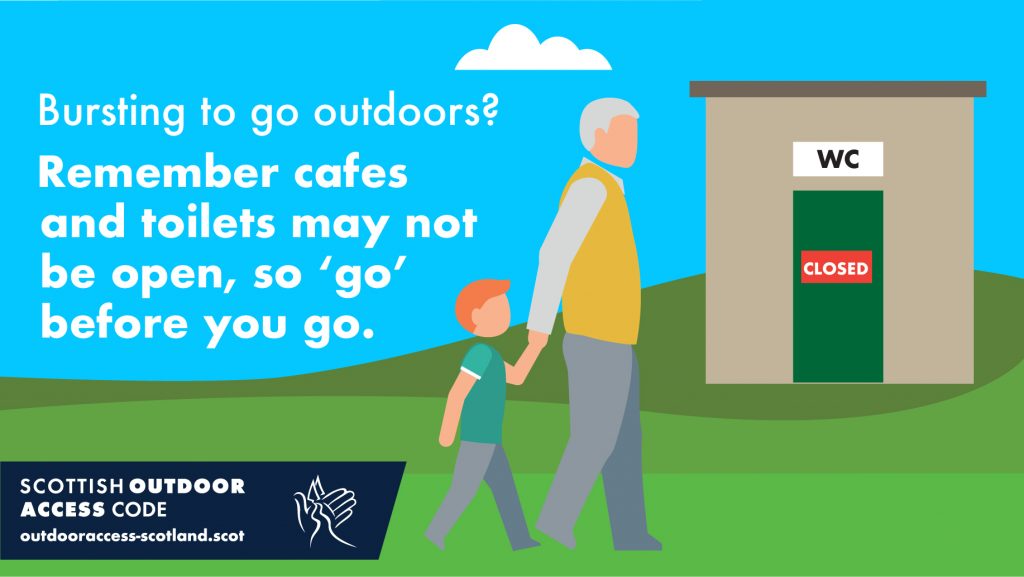 Bursting to go outdoors?

Remember cafes and toilets may not be open, so 'go' before you go.

WC

CLOSED

SCOTTISH OUTDOOR ACCESS CODE
outdooraccess-scotland.scot